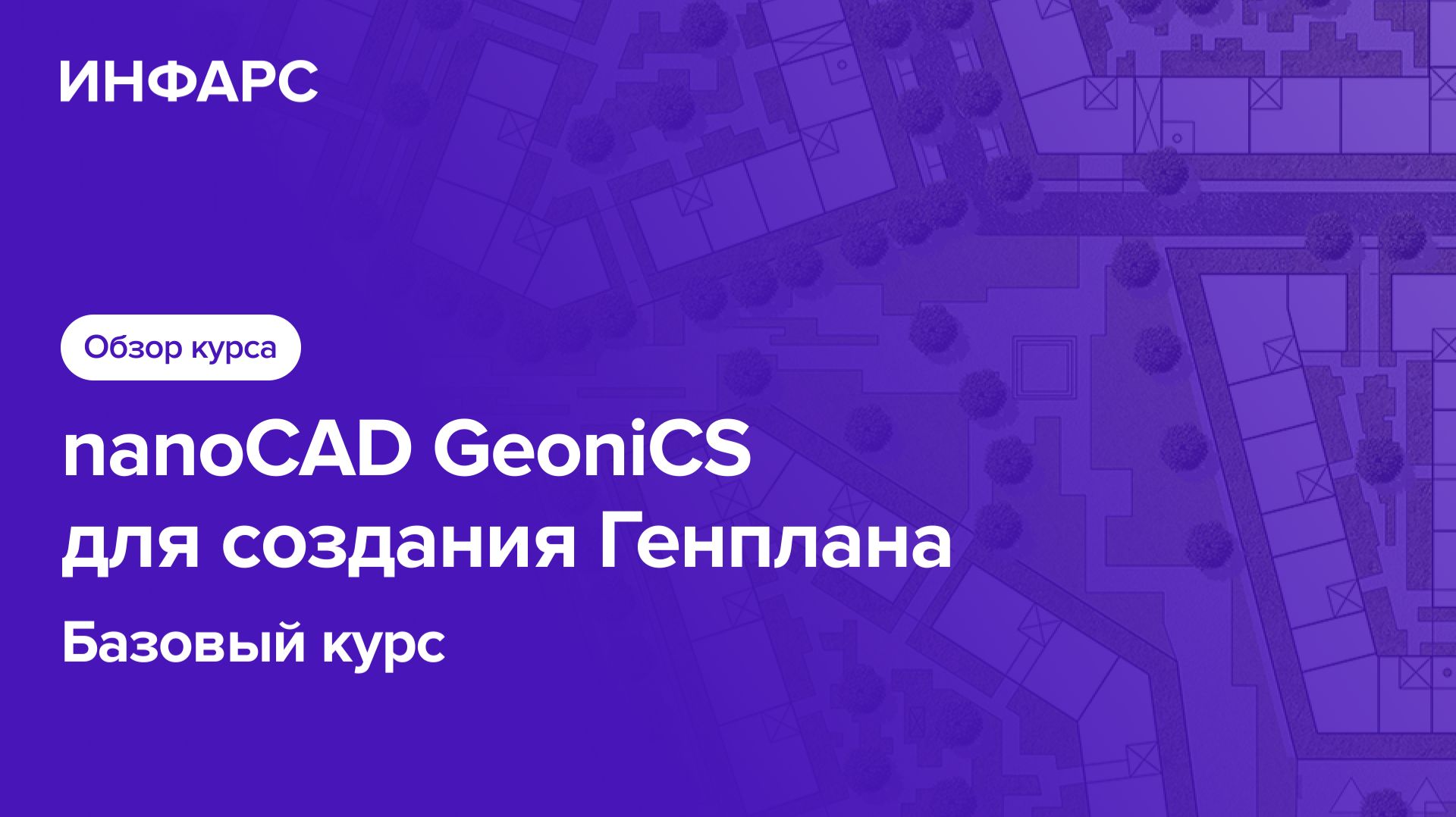 ИНФАРС

Обзор курса

nanoCAD GeoniCS для создания Генплана

Базовый курс